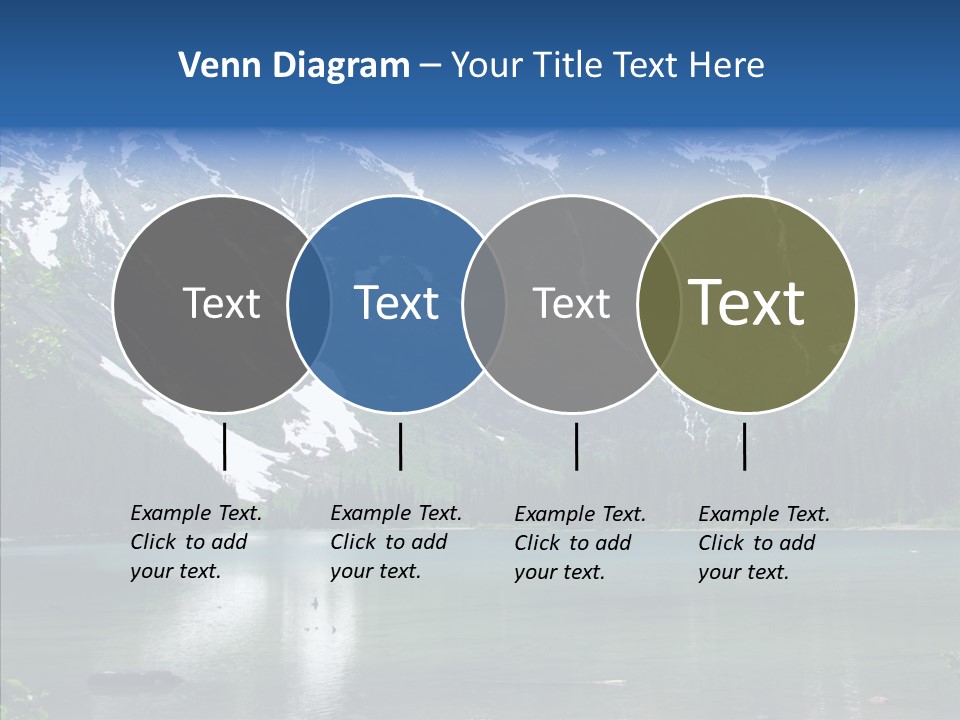 Venn Diagram – Your Title Text Here

Text

Text

Text

Text

Example Text. Click to add your text.

Example Text. Click to add your text.

Example Text. Click to add your text.

Example Text. Click to add your text.